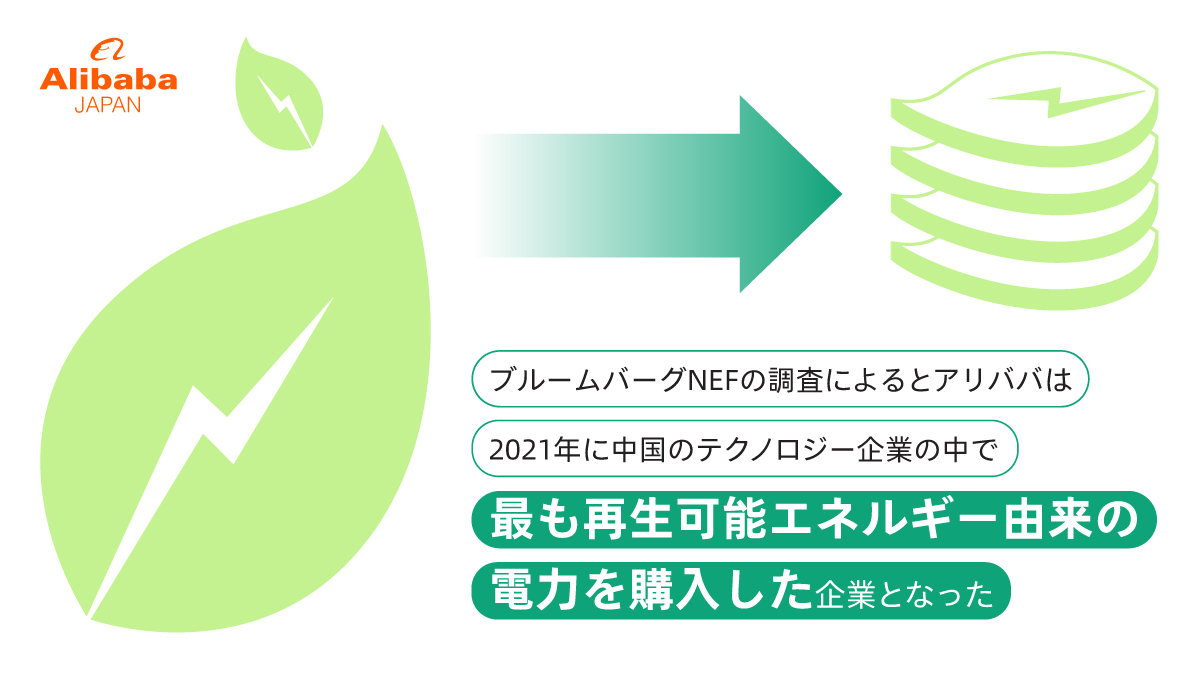 Alibaba
JAPAN

ブルームバーグNEFの調査によるとアリババは

2021年に中国のテクノロジー企業の中で

最も再生可能エネルギー由来の

電力を購入した企業となった